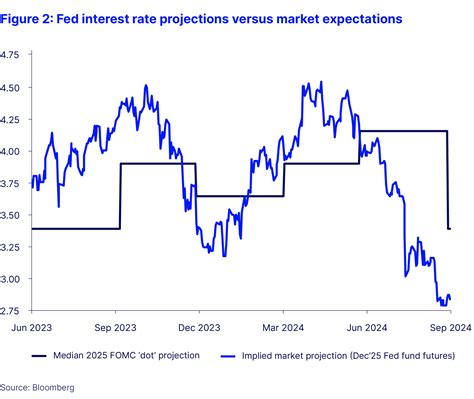 Figure 2: Fed interest rate projections versus market expectations

4.75
4.50
4.25
4.00
3.75
3.50
3.25
3.00
2.75

Jun 2023 Sep 2023 Dec 2023 Mar 2024 Jun 2024 Sep 2024

Median 2025 FOMC 'dot' projection
Implied market projection (Dec'25 Fed fund futures)

Source: Bloomberg